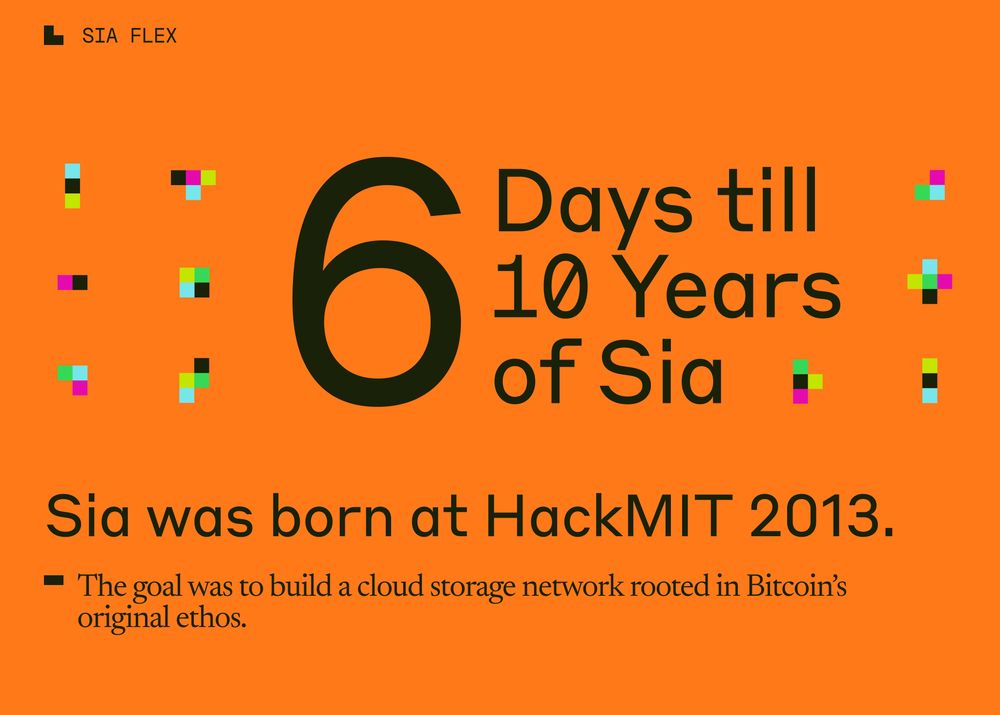 SIA FLEX

6 Days till 10 Years of Sia

Sia was born at HackMIT 2013.

The goal was to build a cloud storage network rooted in Bitcoin's original ethos.